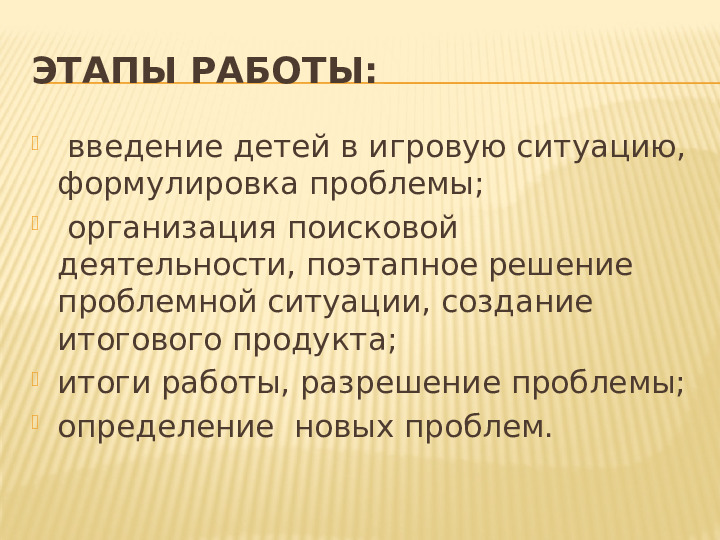 ЭТАПЫ РАБОТЫ:

введение детей в игровую ситуацию, формулировка проблемы;

организация поисковой деятельности, поэтапное решение проблемной ситуации, создание итогового продукта;

итоги работы, разрешение проблемы;

определение  новых проблем.